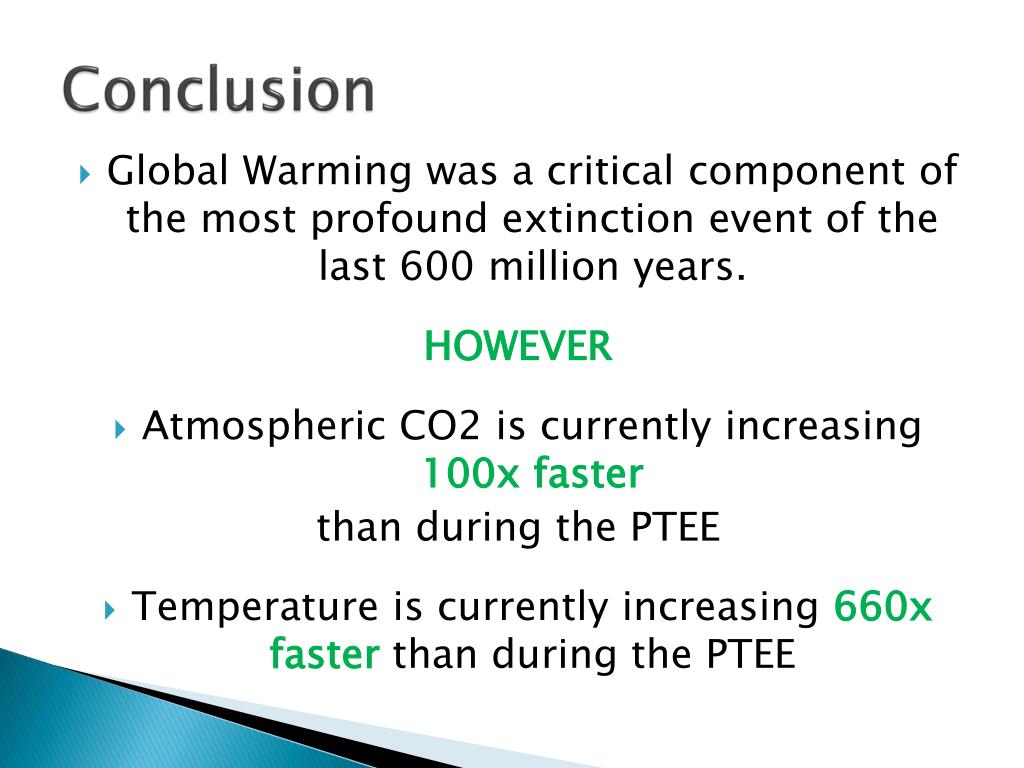 Conclusion

Global Warming was a critical component of the most profound extinction event of the last 600 million years.

HOWEVER

Atmospheric CO2 is currently increasing 100x faster than during the PTEE

Temperature is currently increasing 660x faster than during the PTEE